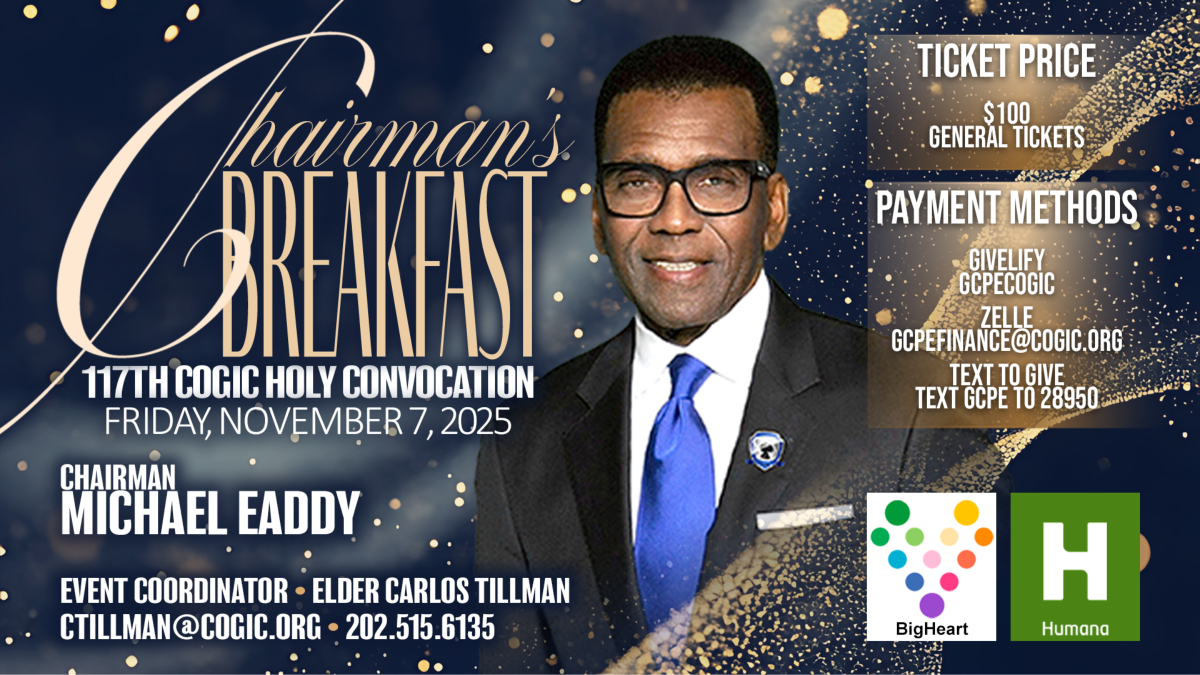 Chairman's
BREAKFAST
117TH COGIC HOLY CONVOCATION
FRIDAY, NOVEMBER 7, 2025

CHAIRMAN
MICHAEL EADDY

EVENT COORDINATOR · ELDER CARLOS TILLMAN
CTILLMAN@COGIC.ORG · 202.515.6135

TICKET PRICE
$100
GENERAL TICKETS

PAYMENT METHODS
GIVELIFY
GCPECOGIC
ZELLE
GCPEFINANCE@COGIC.ORG
TEXT TO GIVE
TEXT GCPE TO 28950

BigHeart

H
Humana